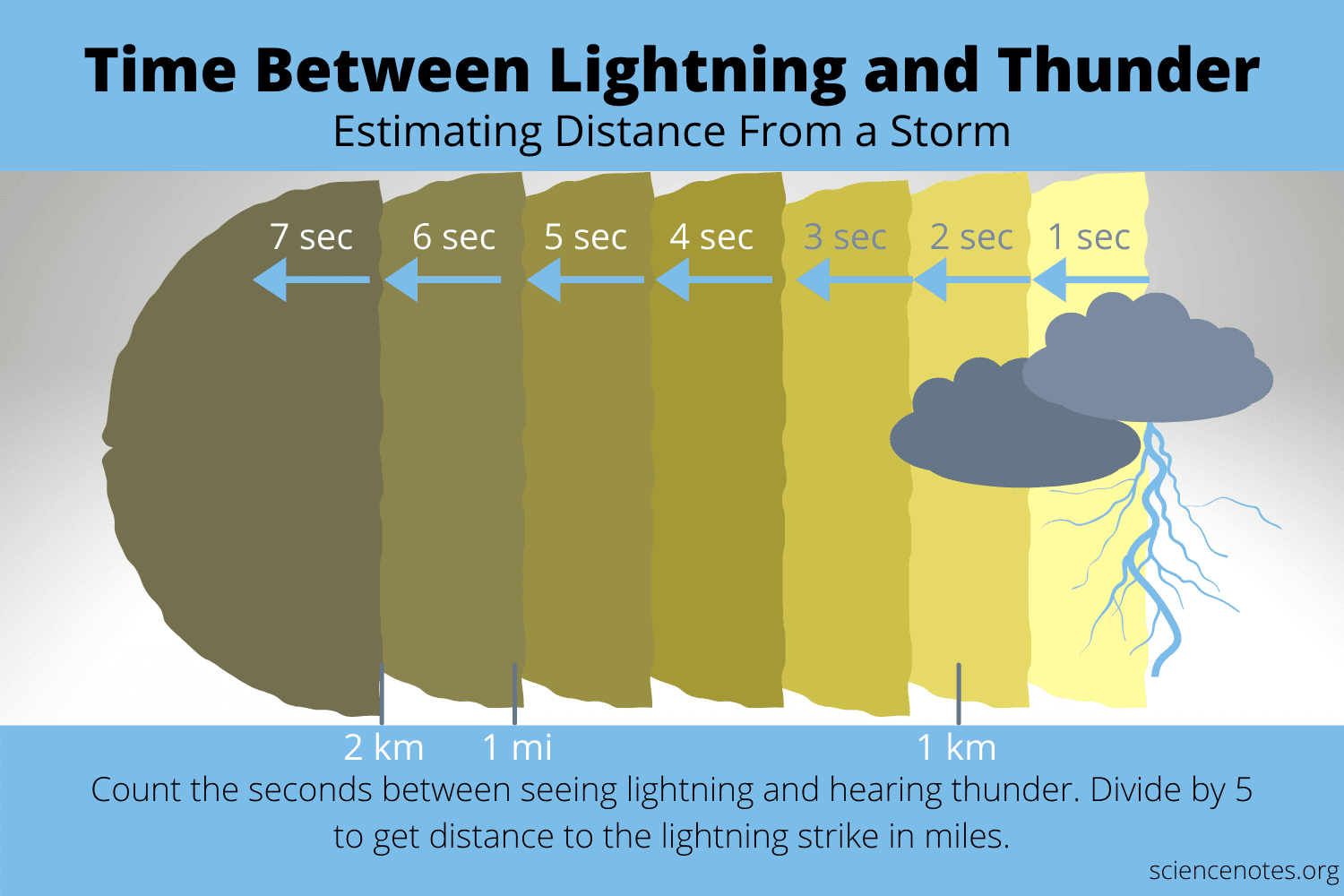 Time Between Lightning and Thunder
Estimating Distance From a Storm

7 sec 6 sec 5 sec 4 sec 3 sec 2 sec 1 sec

2 km 1 mi 1 km

Count the seconds between seeing lightning and hearing thunder. Divide by 5 to get distance to the lightning strike in miles.

sciencenotes.org